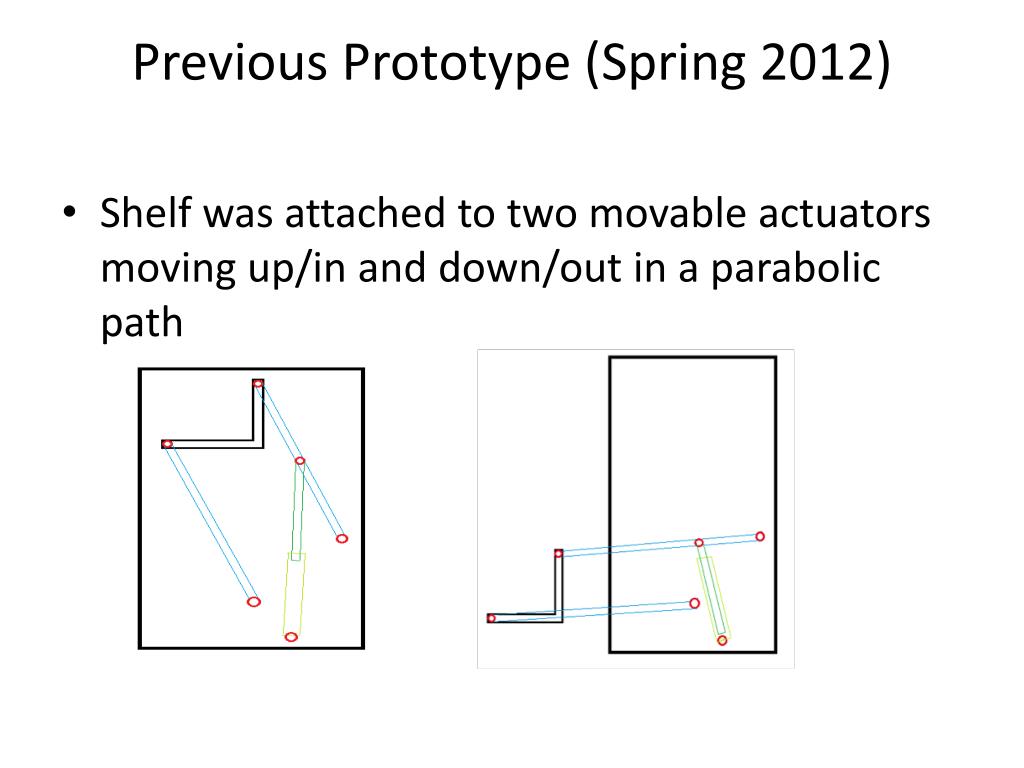 Previous Prototype (Spring 2012)

• Shelf was attached to two movable actuators moving up/in and down/out in a parabolic path